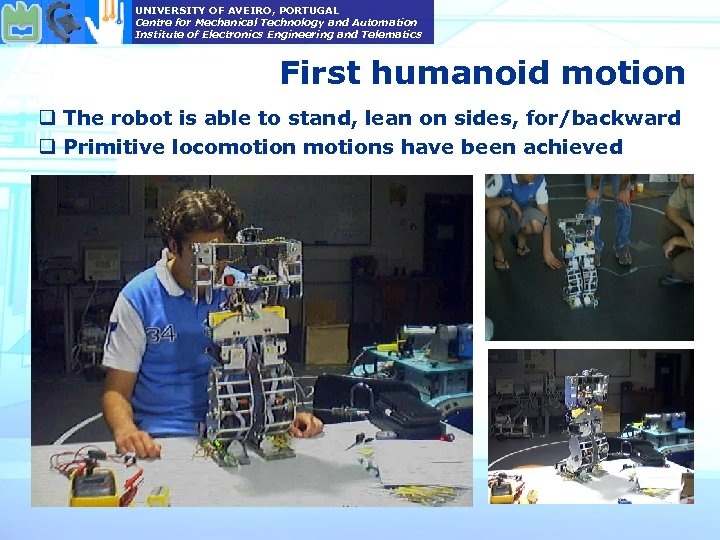 UNIVERSITY OF AVEIRO, PORTUGAL
Centre for Mechanical Technology and Automation
Institute of Electronics Engineering and Telematics

First humanoid motion

❑ The robot is able to stand, lean on sides, for/backward
❑ Primitive locomotion motions have been achieved

34